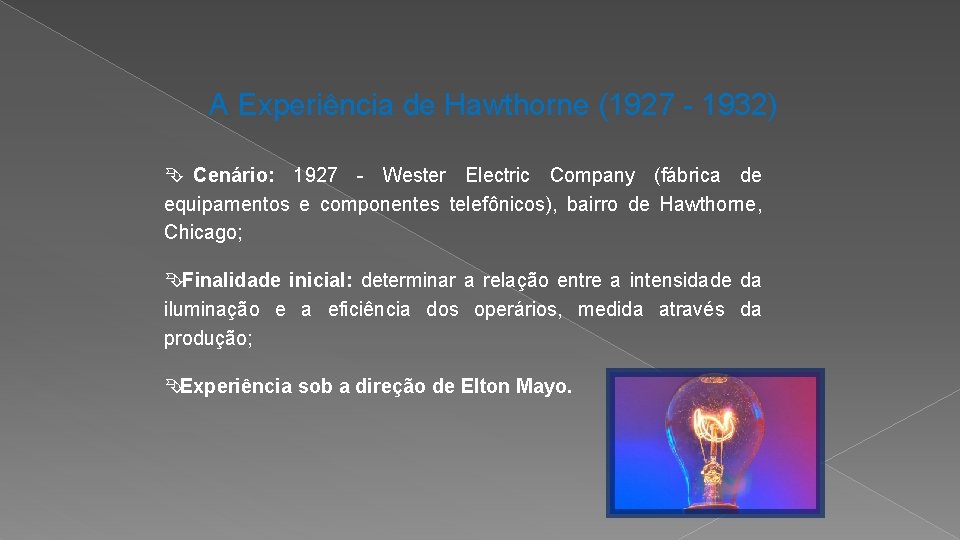 A Experiência de Hawthorne (1927 - 1932)

Cenário: 1927 - Wester Electric Company (fábrica de equipamentos e componentes telefônicos), bairro de Hawthorne, Chicago;

Finalidade inicial: determinar a relação entre a intensidade da iluminação e a eficiência dos operários, medida através da produção;

Experiência sob a direção de Elton Mayo.